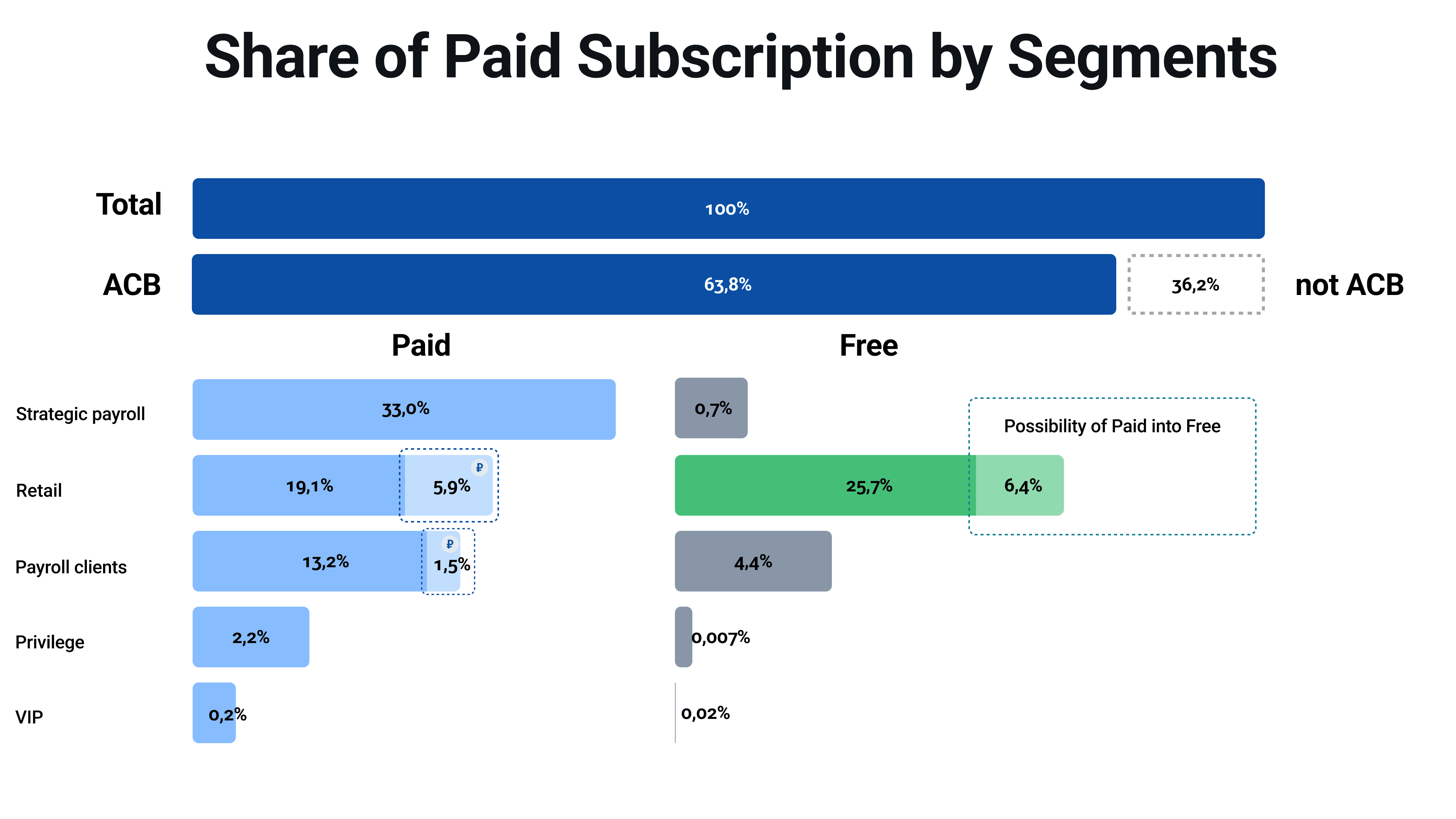 Share of Paid Subscription by Segments

Total
100%

ACB
63,8%
36,2%
not ACB

Paid

Free

Strategic payroll
33,0%
0,7%

Possibility of Paid into Free

Retail
19,1%
₽
5,9%
25,7%
6,4%

Payroll clients
13,2%
₽
1,5%
4,4%

Privilege
2,2%
0,007%

VIP
0,2%
0,02%